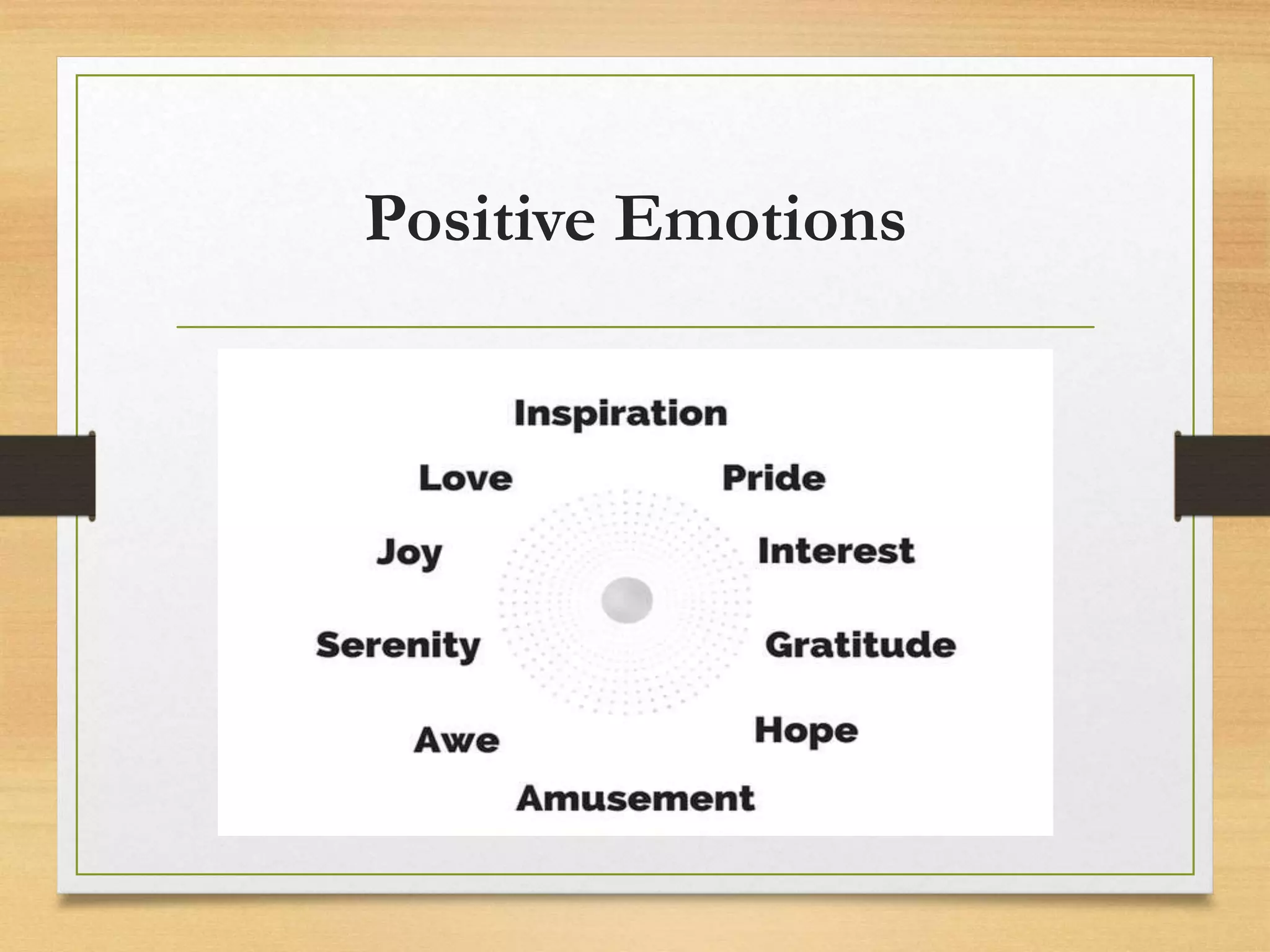 Positive Emotions

Inspiration

Love

Pride

Joy

Interest

Serenity

Gratitude

Awe

Hope

Amusement